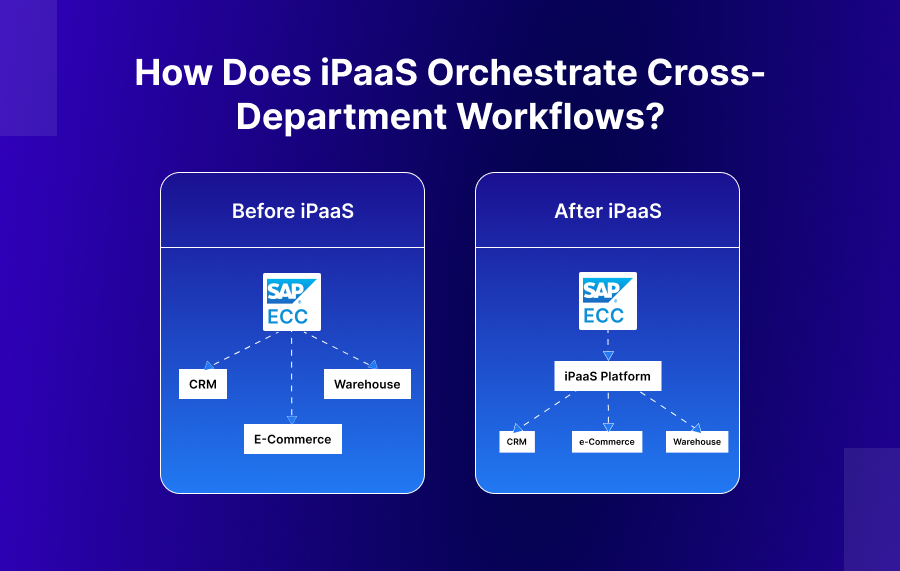 How Does iPaaS Orchestrate Cross-Department Workflows?

Before iPaaS

SAP
ECC

CRM

Warehouse

E-Commerce

After iPaaS

SAP
ECC

iPaaS Platform

CRM

e-Commerce

Warehouse